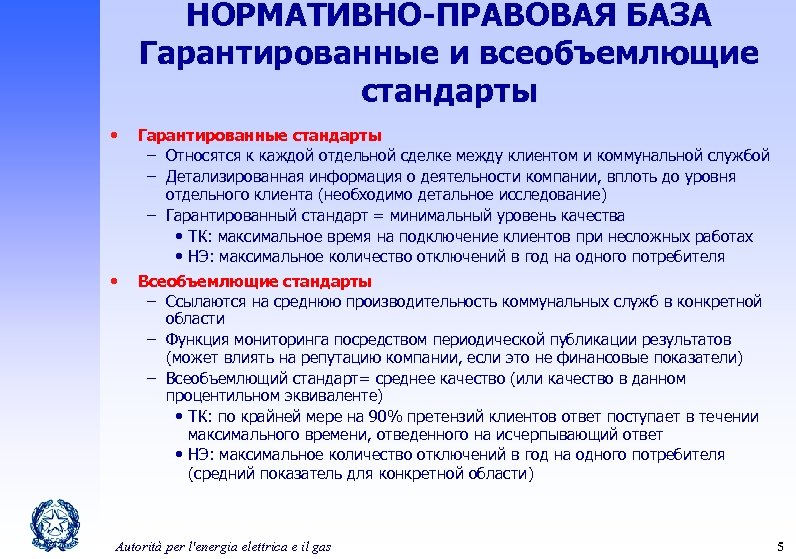 НОРМАТИВНО-ПРАВОВАЯ БАЗА
Гарантированные и всеобъемлющие стандарты

• Гарантированные стандарты
– Относятся к каждой отдельной сделке между клиентом и коммунальной службой
– Детализированная информация о деятельности компании, вплоть до уровня отдельного клиента (необходимо детальное исследование)
– Гарантированный стандарт = минимальный уровень качества
• ТК: максимальное время на подключение клиентов при несложных работах
• НЭ: максимальное количество отключений в год на одного потребителя

• Всеобъемлющие стандарты
– Ссылаются на среднюю производительность коммунальных служб в конкретной области
– Функция мониторинга посредством периодической публикации результатов (может влиять на репутацию компании, если это не финансовые показатели)
– Всеобъемлющий стандарт= среднее качество (или качество в данном процентильном эквиваленте)
• ТК: по крайней мере на 90% претензий клиентов ответ поступает в течении максимального времени, отведенного на исчерпывающий ответ
• НЭ: максимальное количество отключений в год на одного потребителя (средний показатель для конкретной области)

Autorità per l'energia elettrica e il gas

5